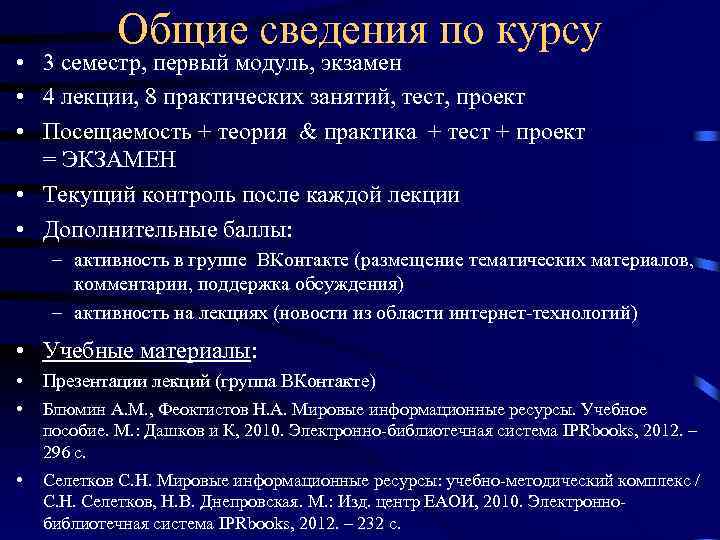 Общие сведения по курсу

• 3 семестр, первый модуль, экзамен
• 4 лекции, 8 практических занятий, тест, проект
• Посещаемость + теория & практика + тест + проект = ЭКЗАМЕН
• Текущий контроль после каждой лекции
• Дополнительные баллы:
– активность в группе ВКонтакте (размещение тематических материалов, комментарии, поддержка обсуждения)
– активность на лекциях (новости из области интернет-технологий)
• Учебные материалы:
• Презентации лекций (группа ВКонтакте)
• Блюмин А.М., Феоктистов Н.А. Мировые информационные ресурсы. Учебное пособие. М.: Дашков и К, 2010. Электронно-библиотечная система IPRbooks, 2012. – 296 с.
• Селетков С.Н. Мировые информационные ресурсы: учебно-методический комплекс / С.Н. Селетков, Н.В. Днепровская. М.: Изд. центр ЕАОИ, 2010. Электронно-библиотечная система IPRbooks, 2012. – 232 с.